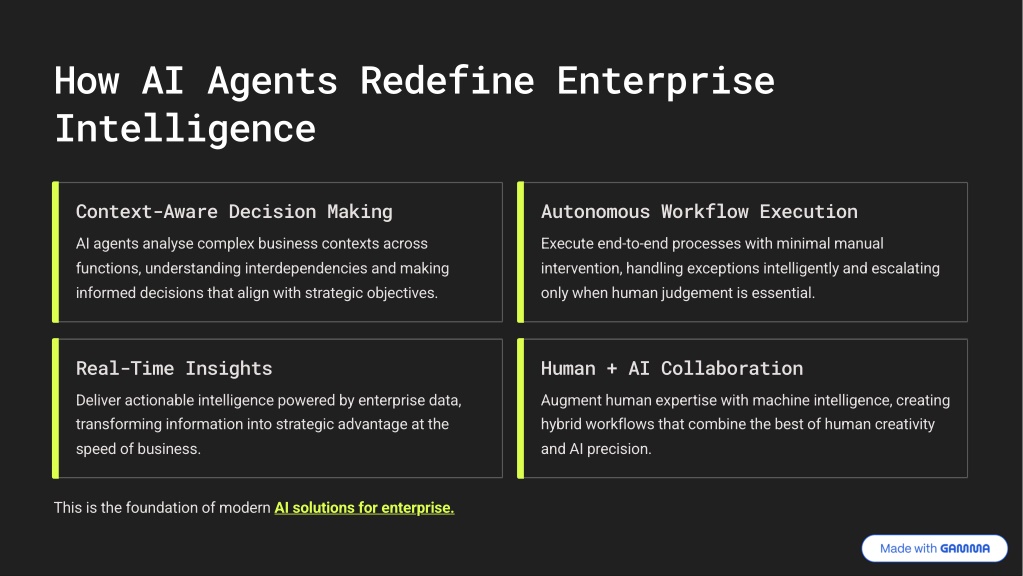 How AI Agents Redefine Enterprise Intelligence

Context-Aware Decision Making

AI agents analyse complex business contexts across functions, understanding interdependencies and making informed decisions that align with strategic objectives.

Autonomous Workflow Execution

Execute end-to-end processes with minimal manual intervention, handling exceptions intelligently and escalating only when human judgement is essential.

Real-Time Insights

Deliver actionable intelligence powered by enterprise data, transforming information into strategic advantage at the speed of business.

Human + AI Collaboration

Augment human expertise with machine intelligence, creating hybrid workflows that combine the best of human creativity and AI precision.

This is the foundation of modern AI solutions for enterprise.

Made with GAMMA